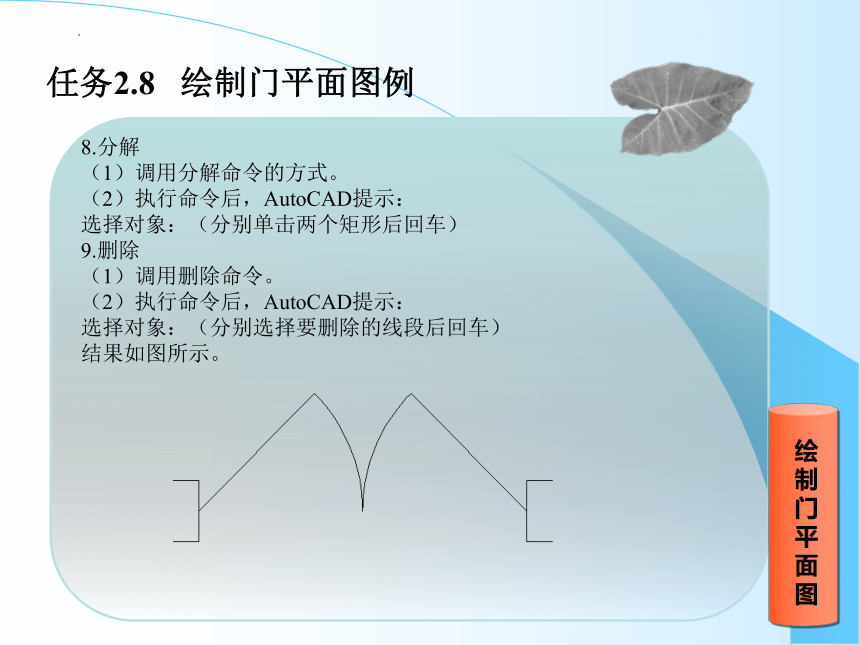 任务2.8 绘制门平面图例

8.分解
（1）调用分解命令的方式。
（2）执行命令后，AutoCAD提示：
选择对象：（分别单击两个矩形后回车）
9.删除
（1）调用删除命令。
（2）执行命令后，AutoCAD提示：
选择对象：（分别选择要删除的线段后回车）
结果如图所示。

绘制门平面图